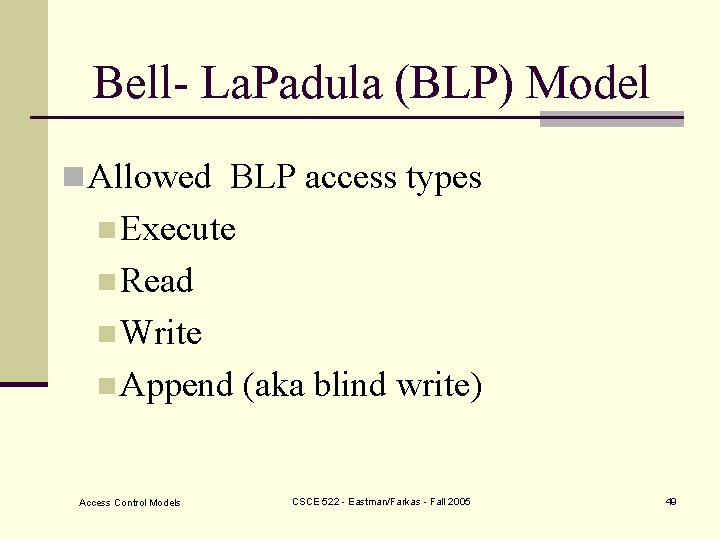 Bell- LaPadula (BLP) Model

Allowed BLP access types

Execute

Read

Write

Append (aka blind write)

Access Control Models

CSCE 522 - Eastman/Farkas - Fall 2005

49